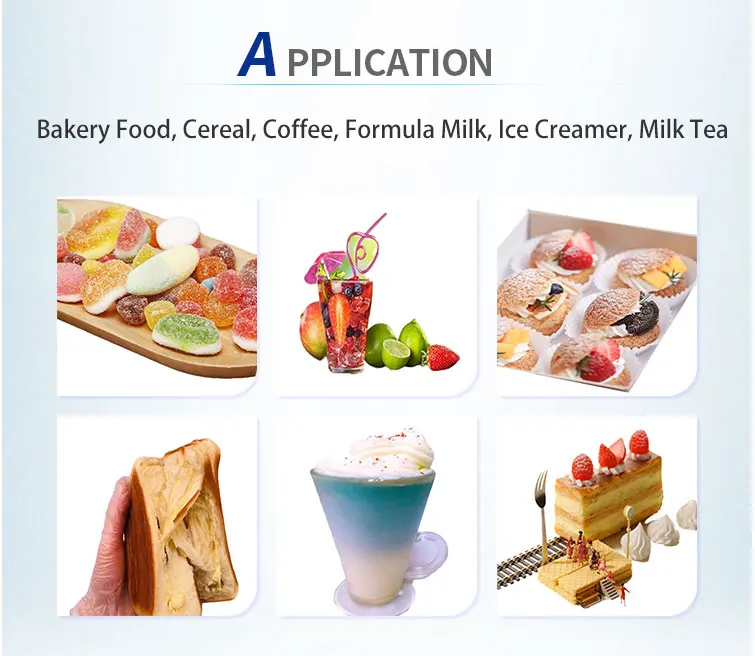 APPLICATION

Bakery Food, Cereal, Coffee, Formula Milk, Ice Creamer, Milk Tea